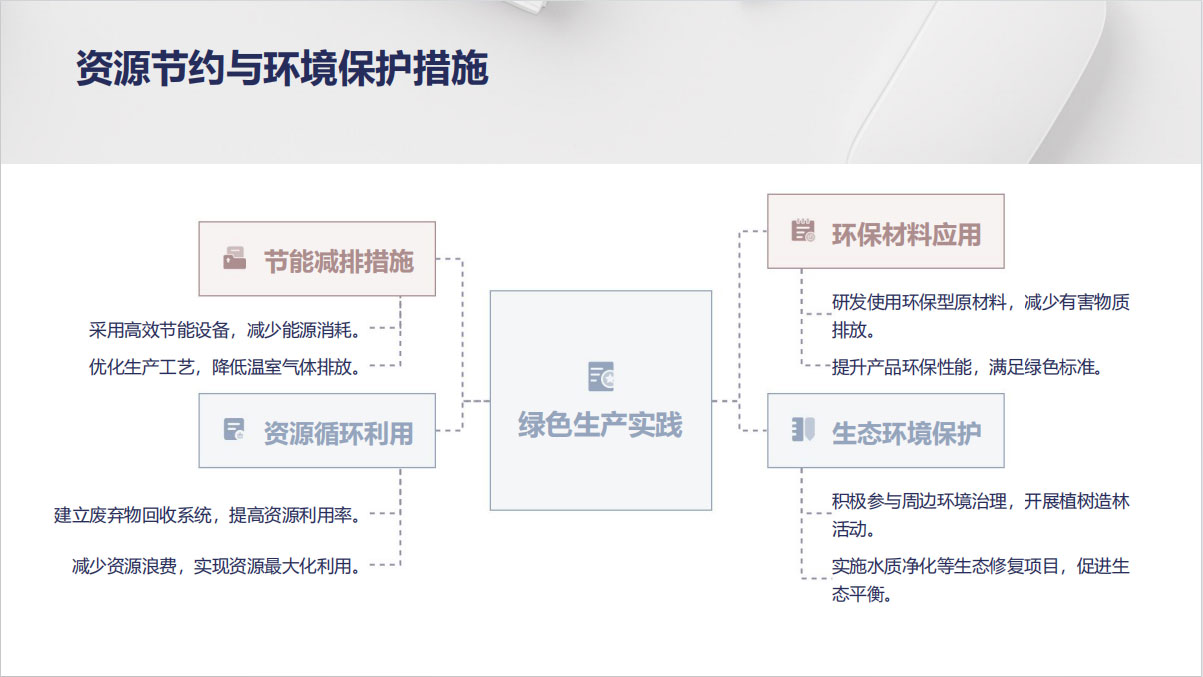 资源节约与环境保护措施

节能减排措施

采用高效节能设备，减少能源消耗。

优化生产工艺，降低温室气体排放。

资源循环利用

建立废弃物回收系统，提高资源利用率。

减少资源浪费，实现资源最大化利用。

绿色生产实践

环保材料应用

研发使用环保型原材料，减少有害物质排放。

提升产品环保性能，满足绿色标准。

生态环境保护

积极参与周边环境治理，开展植树造林活动。

实施水质净化等生态修复项目，促进生态平衡。